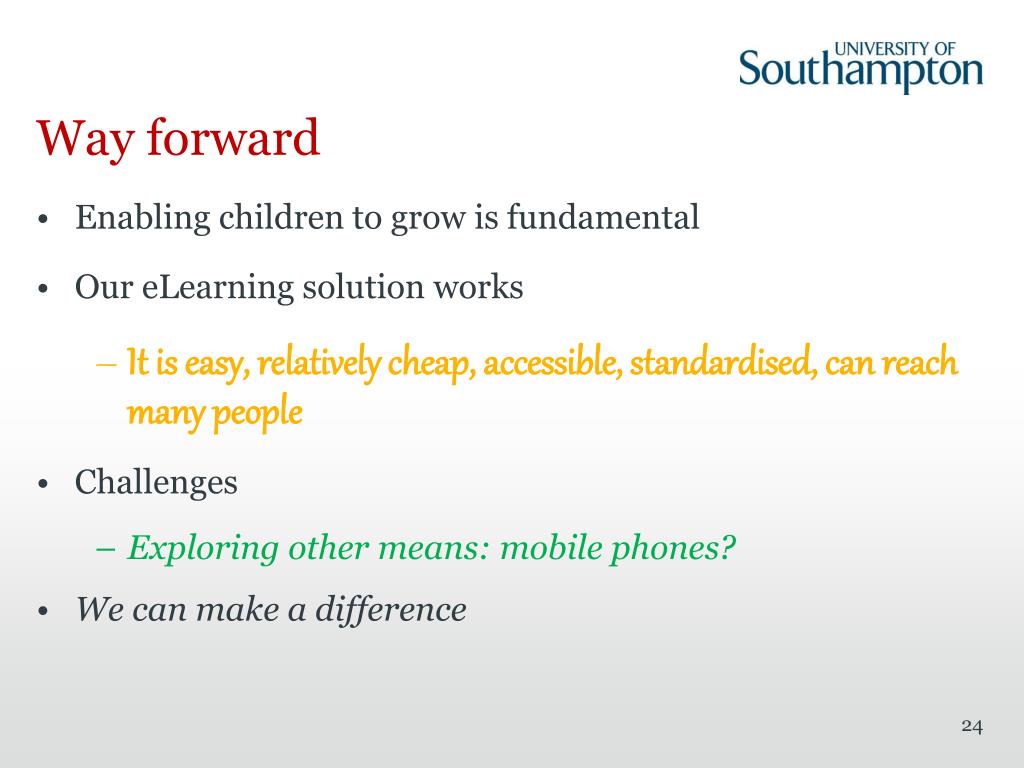 UNIVERSITY OF
Southampton

Way forward

• Enabling children to grow is fundamental

• Our eLearning solution works

– It is easy, relatively cheap, accessible, standardised, can reach many people

• Challenges

– Exploring other means: mobile phones?

• We can make a difference

24